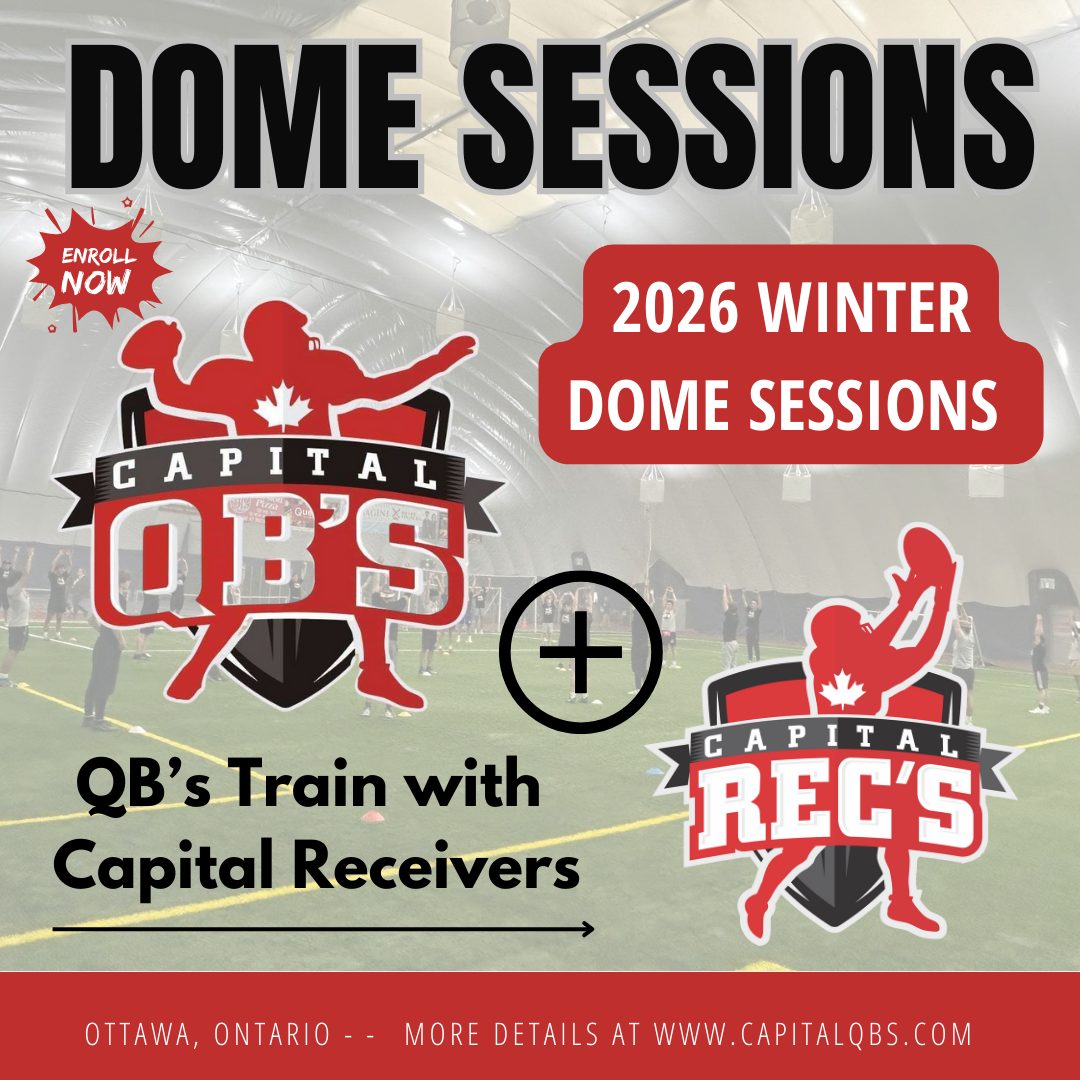 DOME SESSIONS

ENROLL NOW

2026 WINTER DOME SESSIONS

CAPITAL QB'S

+

CAPITAL REC'S

QB's Train with Capital Receivers

OTTAWA, ONTARIO - - MORE DETAILS AT WWW.CAPITALQBS.COM